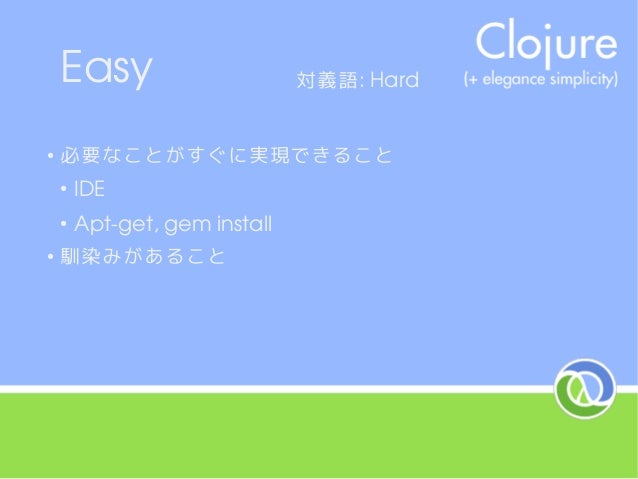 Easy

対義語: Hard

Clojure
(+ elegance simplicity)

• 必要なことがすぐに実現できること
  • IDE
  • Apt-get, gem install
• 馴染みがあること